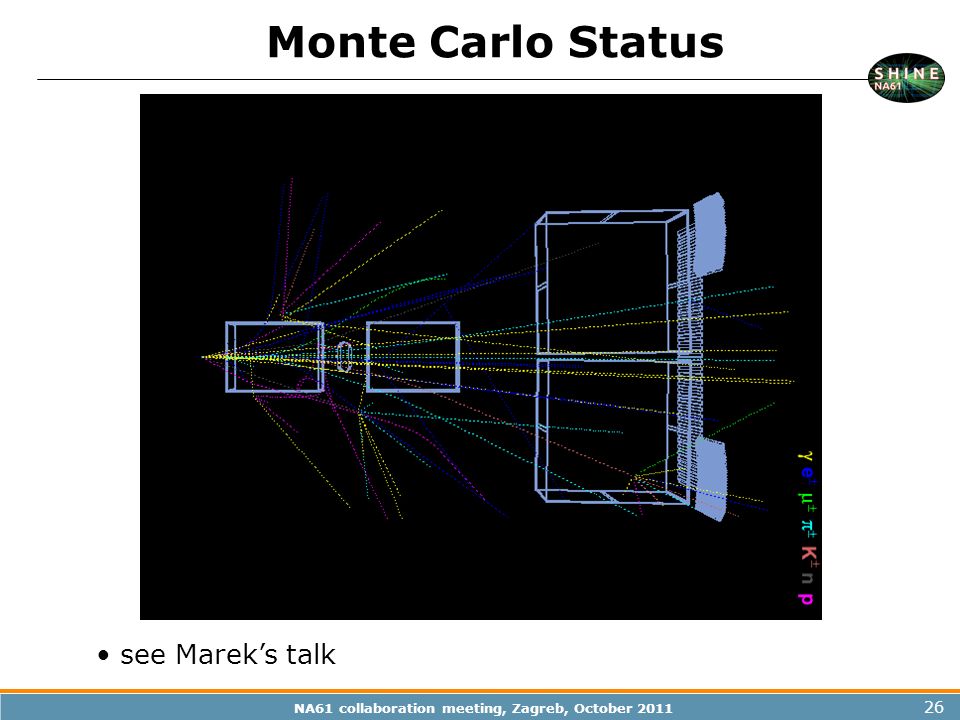 Monte Carlo Status

SHINE NA61

$\gamma$ $e^{\pm}$ $\mu^{\pm}$ $\pi^{\pm}$ $K^{\pm}$ n p

• see Marek's talk

NA61 collaboration meeting, Zagreb, October 2011

26